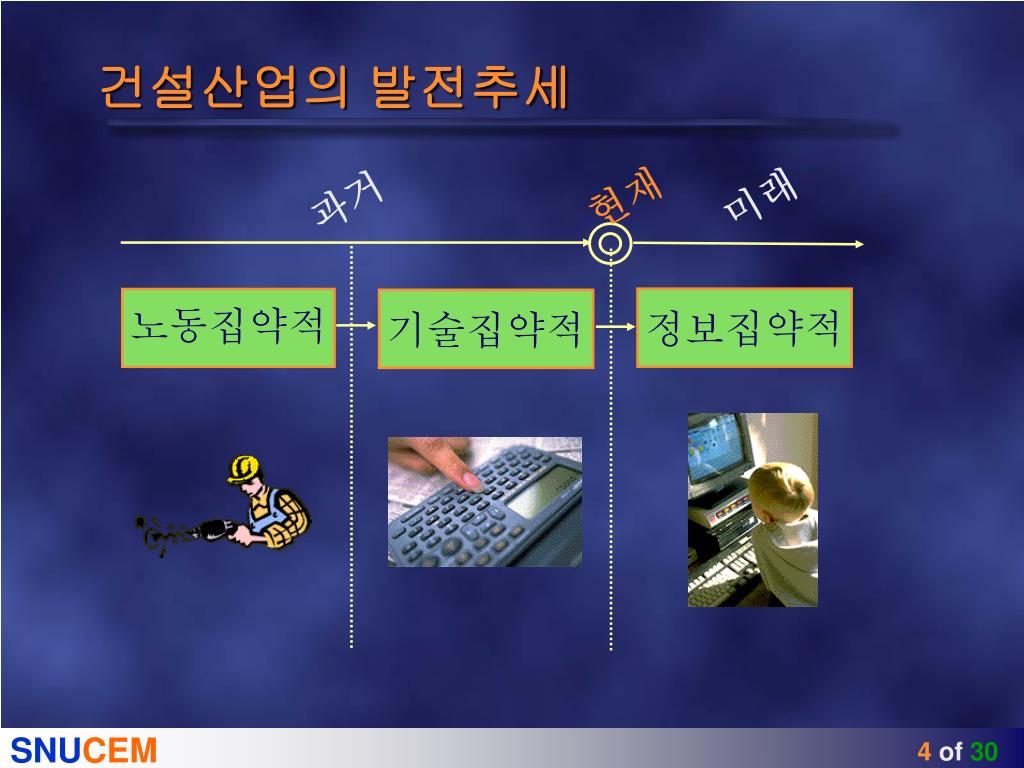 건설산업의 발전추세

과거

현재

미래

노동집약적

기술집약적

정보집약적

SNUCEM

4 of 30